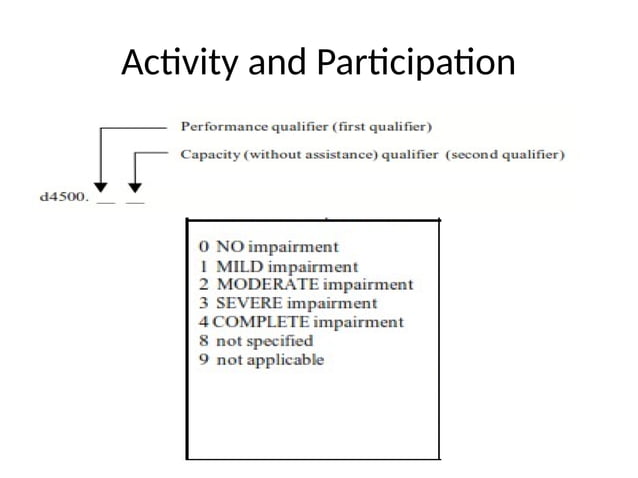 Activity and Participation

Performance qualifier (first qualifier)

Capacity (without assistance) qualifier (second qualifier)

d4500. __ __

0 NO impairment
1 MILD impairment
2 MODERATE impairment
3 SEVERE impairment
4 COMPLETE impairment
8 not specified
9 not applicable